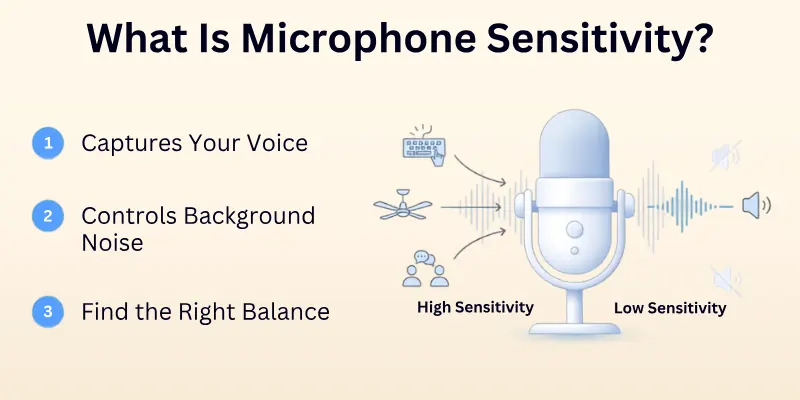 What Is Microphone Sensitivity?

1 Captures Your Voice

2 Controls Background Noise

3 Find the Right Balance

High Sensitivity

Low Sensitivity